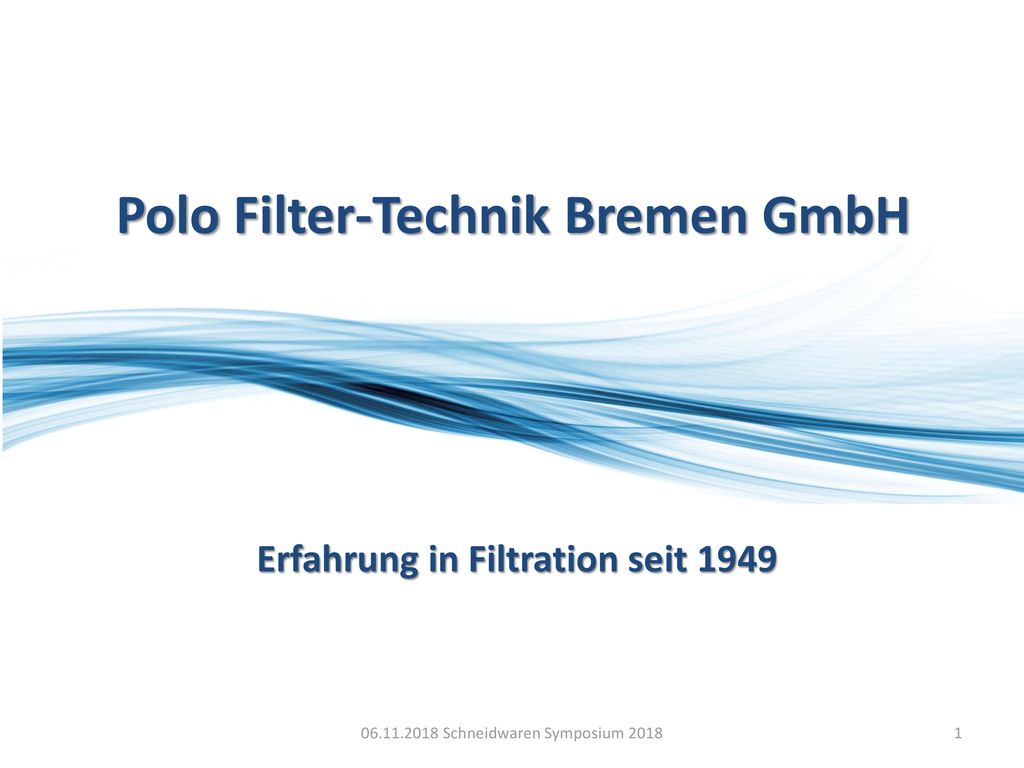 Polo Filter-Technik Bremen GmbH

Erfahrung in Filtration seit 1949

06.11.2018 Schneidwaren Symposium 2018

1